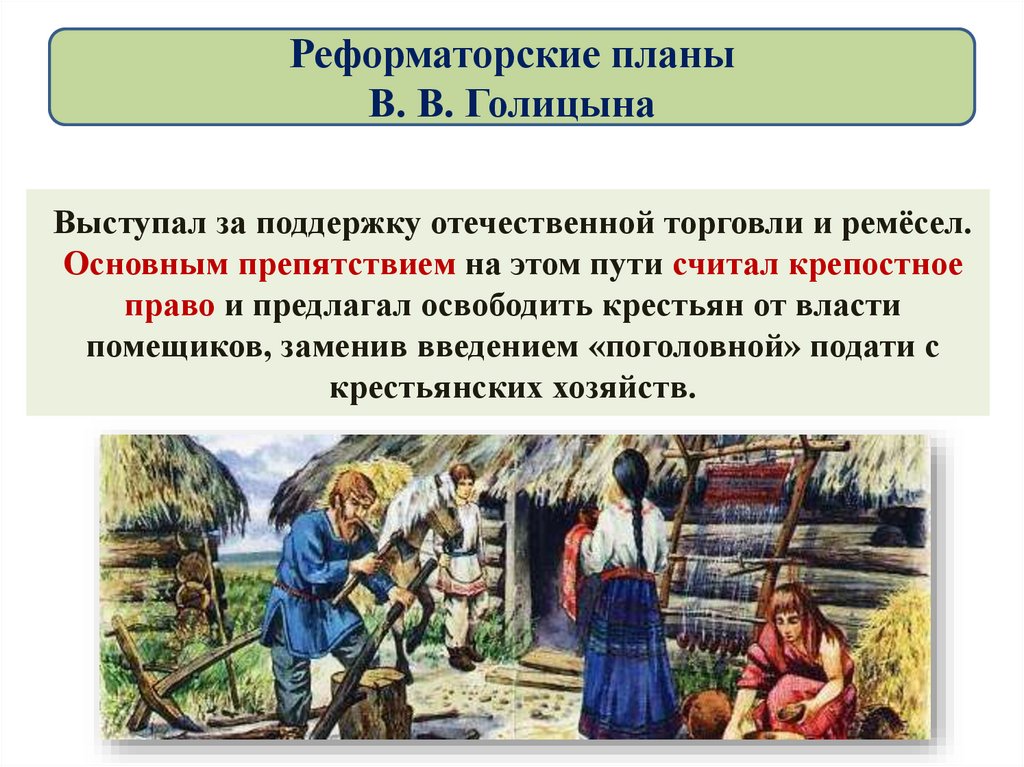 Реформаторские планы
В. В. Голицына

Выступал за поддержку отечественной торговли и ремёсел. Основным препятствием на этом пути считал крепостное право и предлагал освободить крестьян от власти помещиков, заменив введением «поголовной» подати с крестьянских хозяйств.